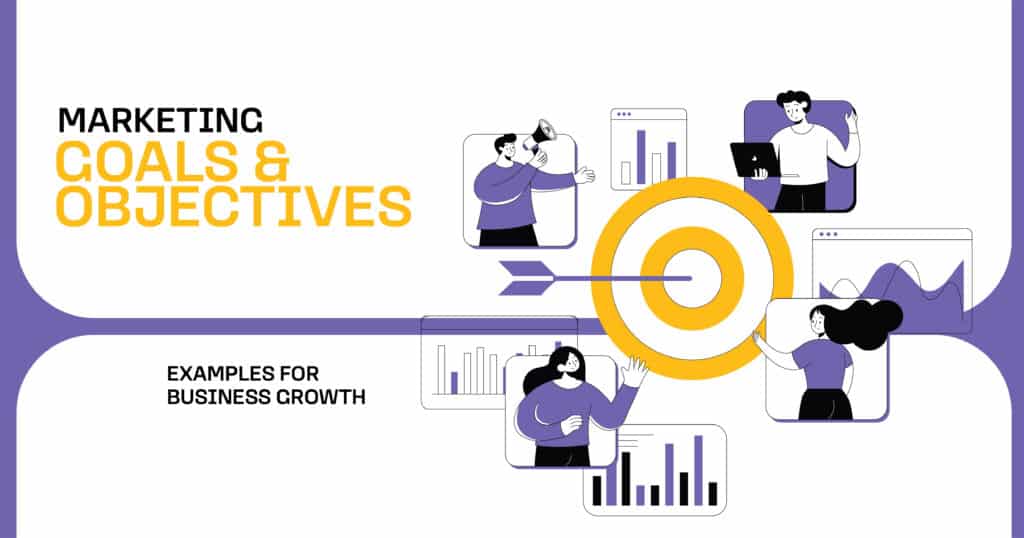 MARKETING
GOALS &
OBJECTIVES

EXAMPLES FOR
BUSINESS GROWTH